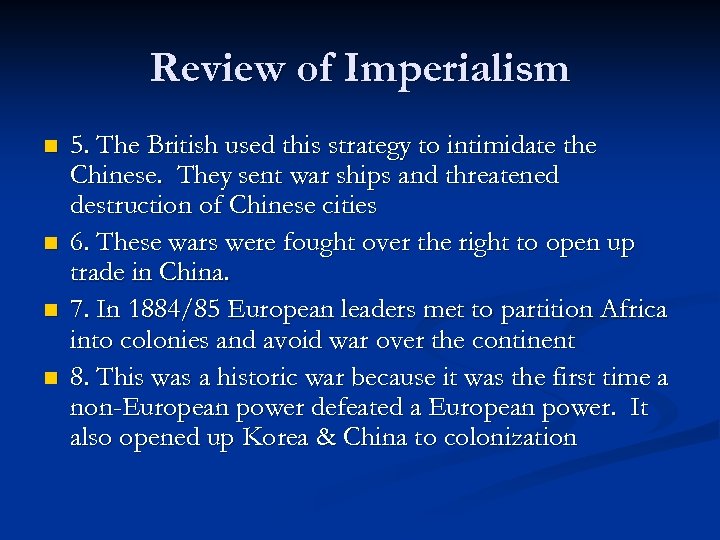 Review of Imperialism

5. The British used this strategy to intimidate the Chinese. They sent war ships and threatened destruction of Chinese cities

6. These wars were fought over the right to open up trade in China.

7. In 1884/85 European leaders met to partition Africa into colonies and avoid war over the continent

8. This was a historic war because it was the first time a non-European power defeated a European power. It also opened up Korea & China to colonization